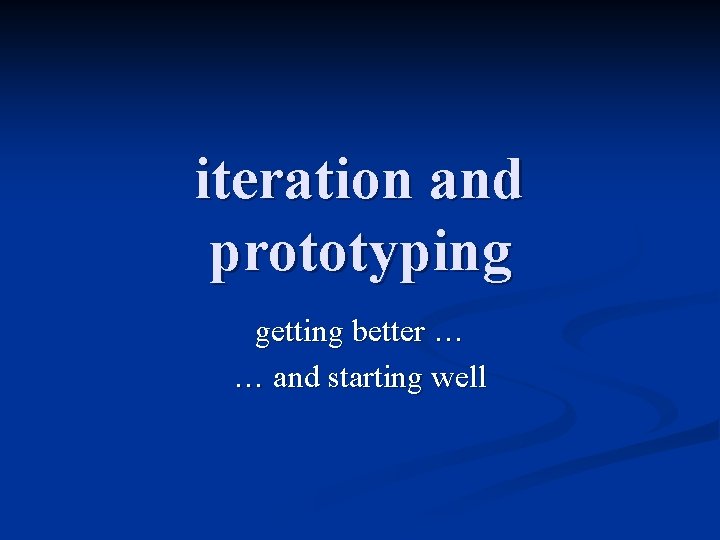 iteration and prototyping

getting better …
… and starting well